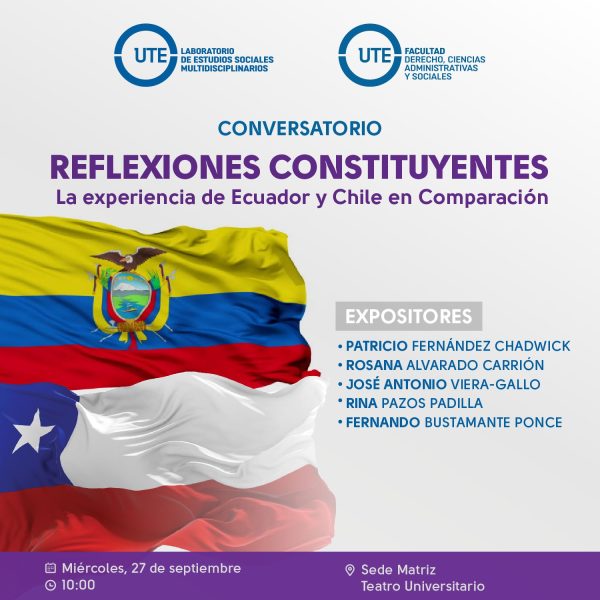 UTE LABORATORIO DE ESTUDIOS SOCIALES MULTIDISCIPLINARIOS

UTE FACULTAD DERECHO, CIENCIAS ADMINISTRATIVAS Y SOCIALES

CONVERSATORIO

REFLEXIONES CONSTITUYENTES

La experiencia de Ecuador y Chile en Comparación

EXPOSITORES

• PATRICIO FERNÁNDEZ CHADWICK
• ROSANA ALVARADO CARRIÓN
• JOSÉ ANTONIO VIERA-GALLO
• RINA PAZOS PADILLA
• FERNANDO BUSTAMANTE PONCE

Miércoles, 27 de septiembre
10:00

Sede Matriz
Teatro Universitario